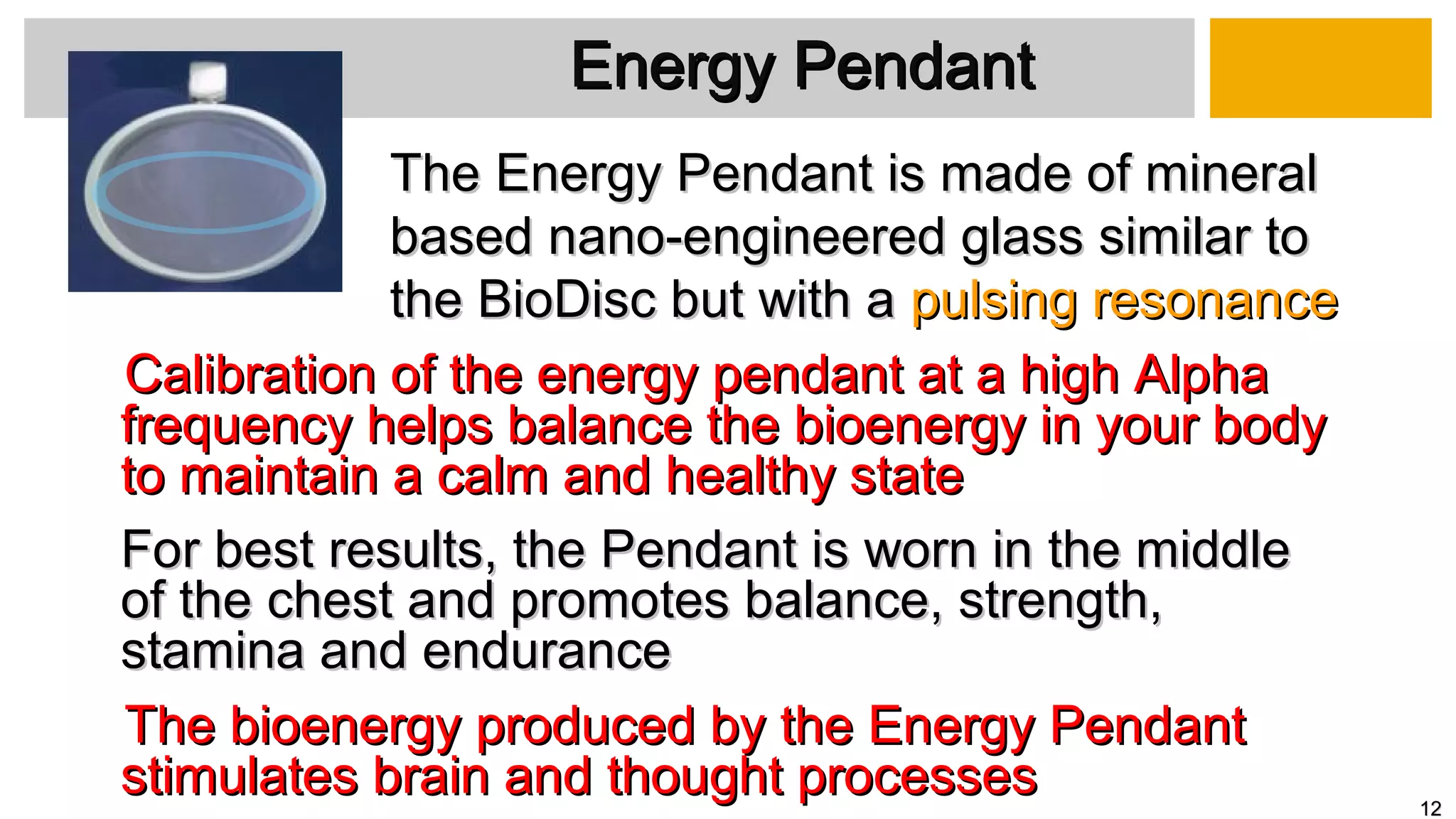 Energy Pendant

The Energy Pendant is made of mineral based nano-engineered glass similar to the BioDisc but with a pulsing resonance

Calibration of the energy pendant at a high Alpha frequency helps balance the bioenergy in your body to maintain a calm and healthy state

For best results, the Pendant is worn in the middle of the chest and promotes balance, strength, stamina and endurance

The bioenergy produced by the Energy Pendant stimulates brain and thought processes

12